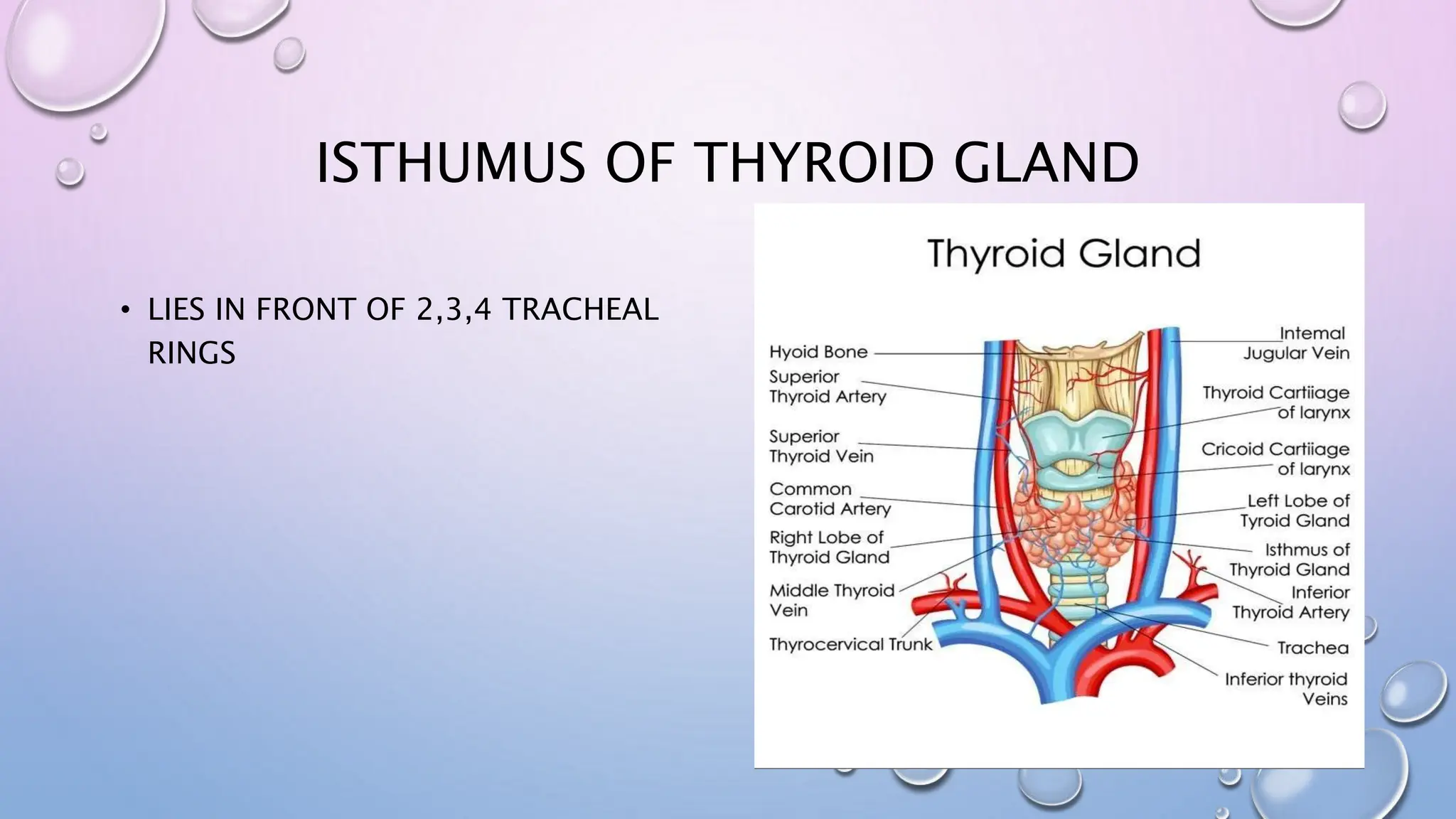 ISTHUMUS OF THYROID GLAND

• LIES IN FRONT OF 2,3,4 TRACHEAL RINGS

Thyroid Gland

Hyoid Bone

Superior Thyroid Artery

Superior Thyroid Vein

Common Carotid Artery

Right Lobe of Thyroid Gland

Middle Thyroid Vein

Thyrocervical Trunk

Intemal Jugular Vein

Thyroid Cartiiage of larynx

Cricoid Cartiiage of larynx

Left Lobe of Tyroid Gland

Isthmus of Thyroid Gland

Inferior Thyroid Artery

Trachea

Inferior thyroid Veins